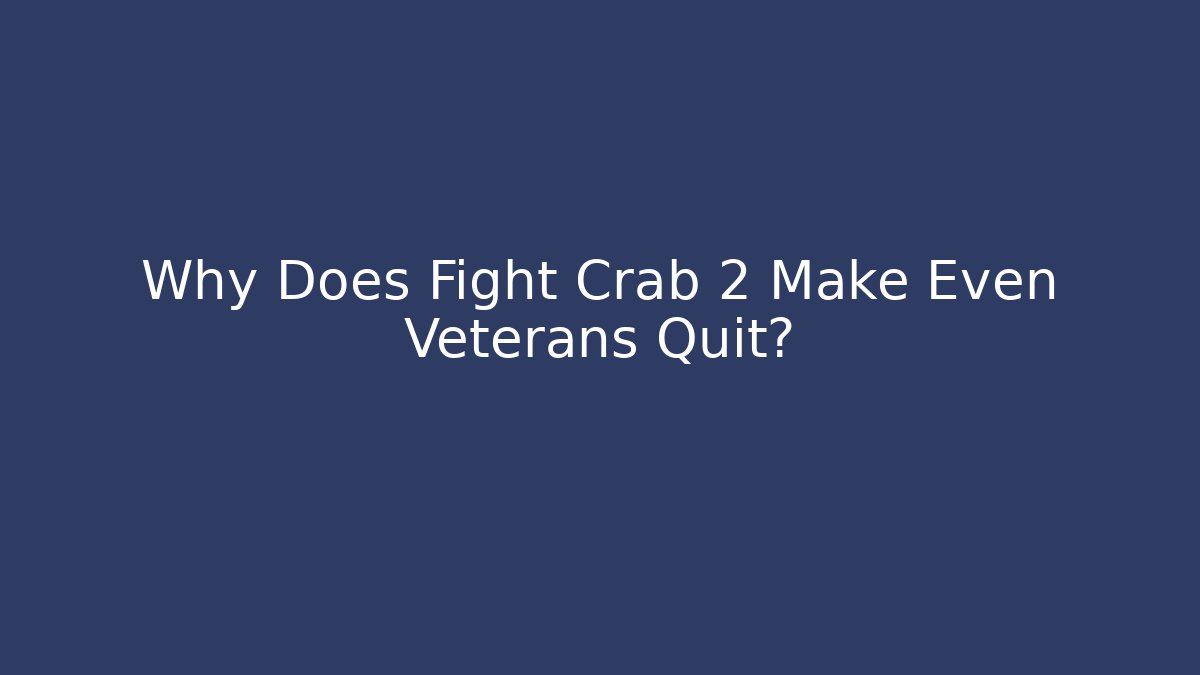 Why Does Fight Crab 2 Make Even Veterans Quit?